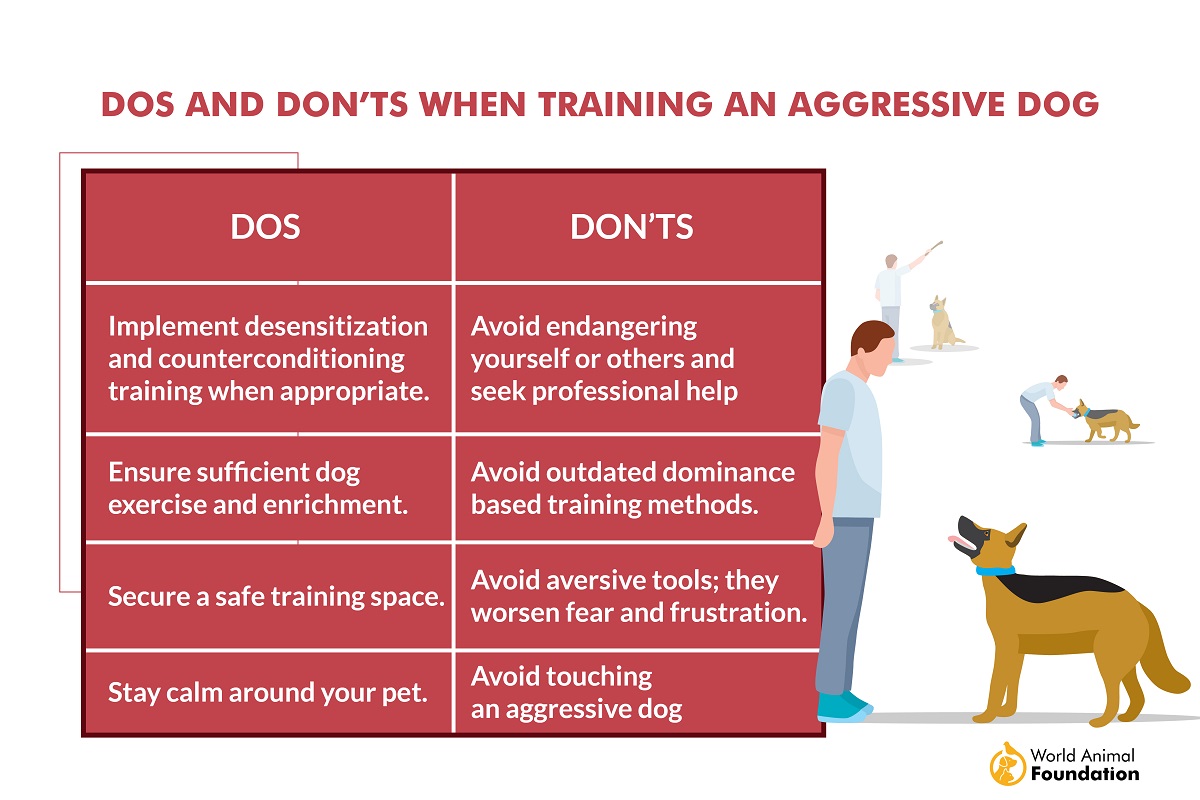 DOS AND DON'TS WHEN TRAINING AN AGGRESSIVE DOG

| DOS | DON'TS |
|---|---|
| Implement desensitization and counterconditioning training when appropriate. | Avoid endangering yourself or others and seek professional help |
| Ensure sufficient dog exercise and enrichment. | Avoid outdated dominance based training methods. |
| Secure a safe training space. | Avoid aversive tools; they worsen fear and frustration. |
| Stay calm around your pet. | Avoid touching an aggressive dog |

World Animal Foundation